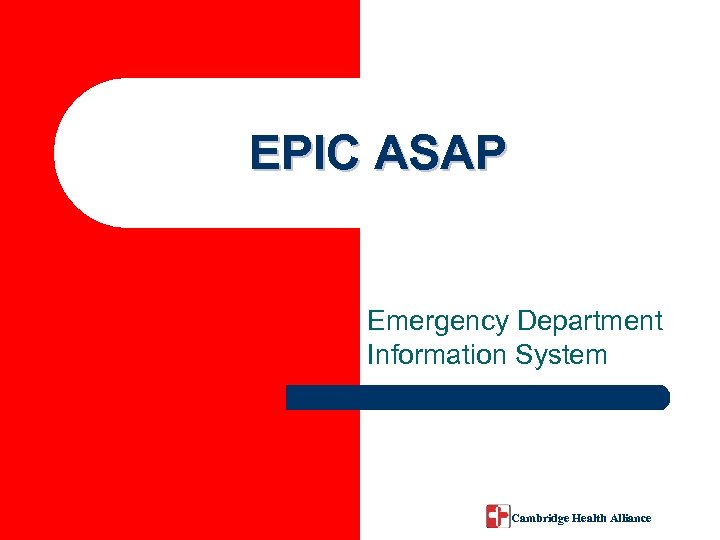 EPIC ASAP

Emergency Department Information System

Cambridge Health Alliance